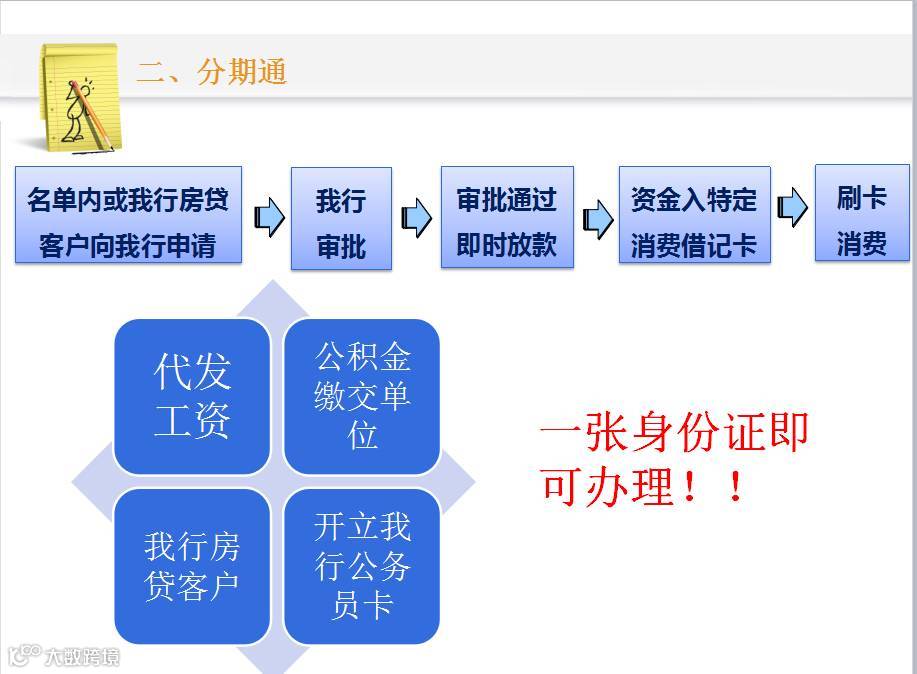 二、分期通

名单内或我行房贷客户向我行申请

我行审批

审批通过即时放款

资金入特定消费借记卡

刷卡消费

代发工资

公积金缴交单位

我行房贷客户

开立我行公务员卡

一张身份证即可办理！！

大数跨境